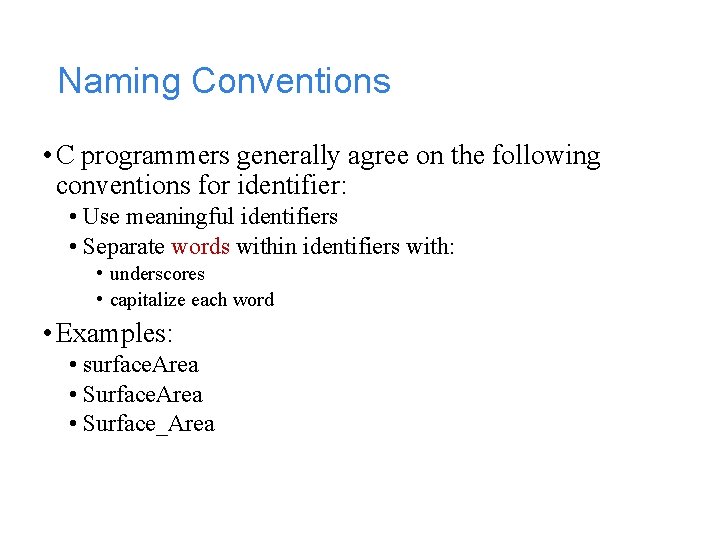 Naming Conventions

• C programmers generally agree on the following conventions for identifier:
  • Use meaningful identifiers
  • Separate words within identifiers with:
    • underscores
    • capitalize each word

• Examples:
  • surfaceArea
  • SurfaceArea
  • Surface_Area